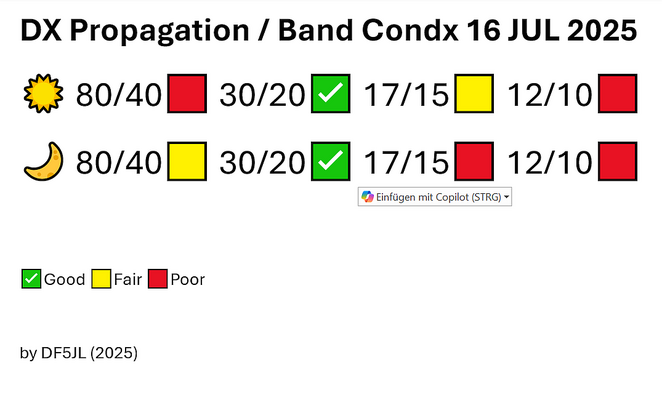 DX Propagation / Band Condx 16 JUL 2025

80/40 30/20 17/15 12/10

80/40 30/20 17/15 12/10

Einfügen mit Copilot (STRG)

Good Fair Poor

by DF5JL (2025)